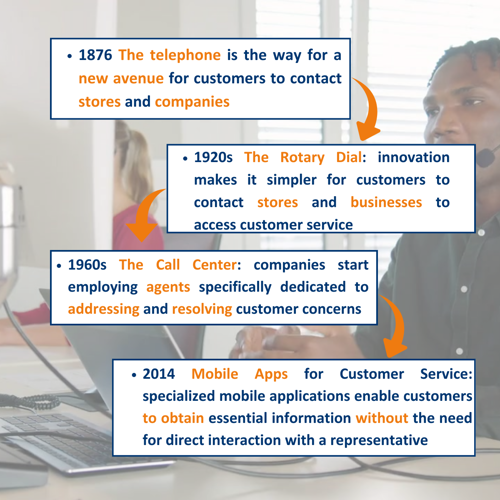 • 1876 The telephone is the way for a new avenue for customers to contact stores and companies

• 1920s The Rotary Dial: innovation makes it simpler for customers to contact stores and businesses to access customer service

• 1960s The Call Center: companies start employing agents specifically dedicated to addressing and resolving customer concerns

• 2014 Mobile Apps for Customer Service: specialized mobile applications enable customers to obtain essential information without the need for direct interaction with a representative